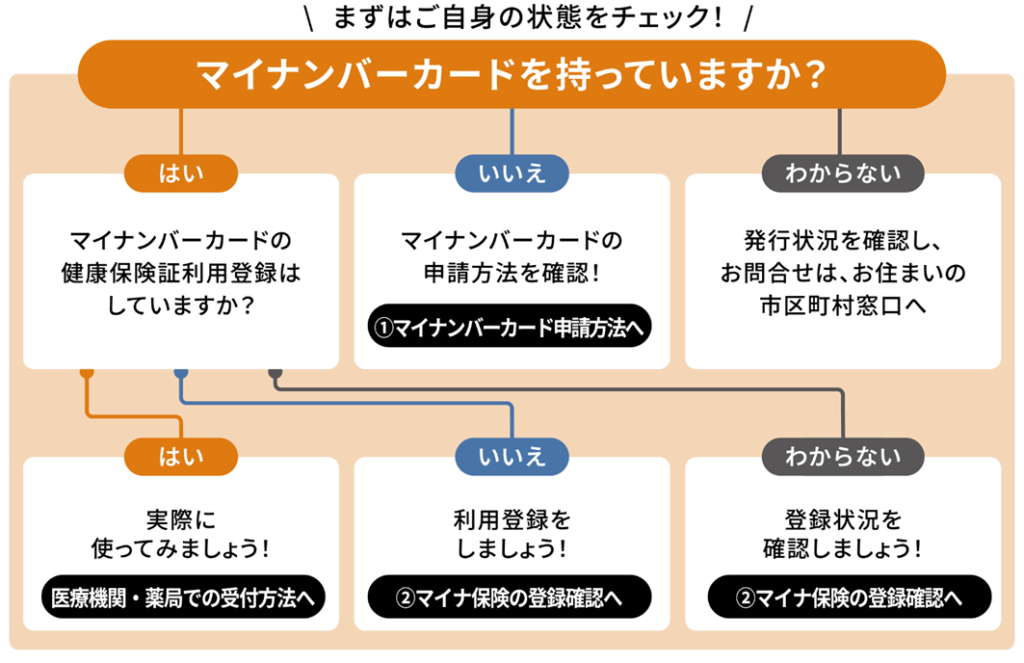 \ まずはご自身の状態をチェック! /

マイナンバーカードを持っていますか?

はい

マイナンバーカードの健康保険証利用登録はしていますか?

いいえ

マイナンバーカードの申請方法を確認!

①マイナンバーカード申請方法へ

わからない

発行状況を確認し、お問合せは、お住まいの市区町村窓口へ

はい

実際に使ってみましょう!

医療機関・薬局での受付方法へ

いいえ

利用登録をしましょう!

②マイナ保険の登録確認へ

わからない

登録状況を確認しましょう!

②マイナ保険の登録確認へ